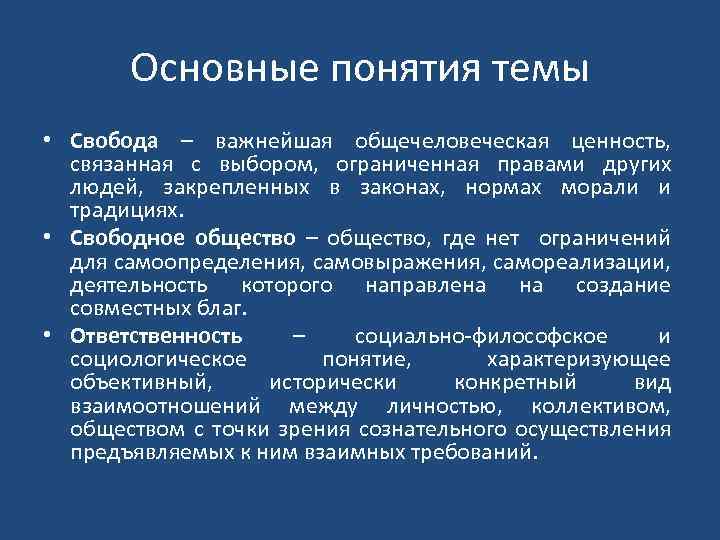 Основные понятия темы

• Свобода – важнейшая общечеловеческая ценность, связанная с выбором, ограниченная правами других людей, закрепленных в законах, нормах морали и традициях.

• Свободное общество – общество, где нет ограничений для самоопределения, самовыражения, самореализации, деятельность которого направлена на создание совместных благ.

• Ответственность – социально-философское и социологическое понятие, характеризующее объективный, исторически конкретный вид взаимоотношений между личностью, коллективом, обществом с точки зрения сознательного осуществления предъявляемых к ним взаимных требований.